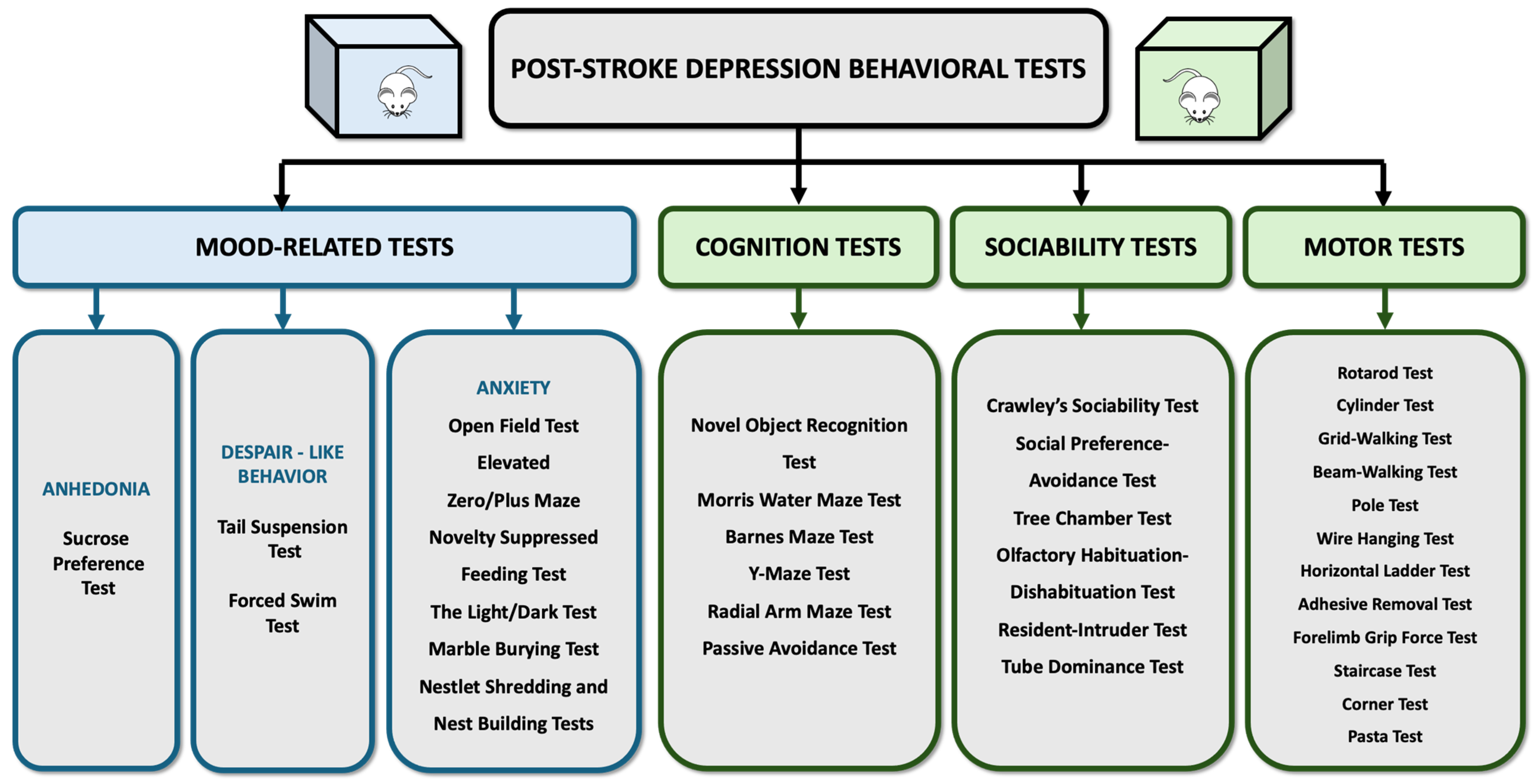 POST-STROKE DEPRESSION BEHAVIORAL TESTS

MOOD-RELATED TESTS

COGNITION TESTS

SOCIABILITY TESTS

MOTOR TESTS

ANHEDONIA

Sucrose Preference Test

DESPAIR - LIKE BEHAVIOR

Tail Suspension Test

Forced Swim Test

ANXIETY

Open Field Test

Elevated

Zero/Plus Maze

Novelty Suppressed

Feeding Test

The Light/Dark Test

Marble Burying Test

Nestlet Shredding and

Nest Building Tests

Novel Object Recognition Test

Morris Water Maze Test

Barnes Maze Test

Y-Maze Test

Radial Arm Maze Test

Passive Avoidance Test

Crawley's Sociability Test

Social Preference-Avoidance Test

Tree Chamber Test

Olfactory Habituation-Dishabituation Test

Resident-Intruder Test

Tube Dominance Test

Rotarod Test

Cylinder Test

Grid-Walking Test

Beam-Walking Test

Pole Test

Wire Hanging Test

Horizontal Ladder Test

Adhesive Removal Test

Forelimb Grip Force Test

Staircase Test

Corner Test

Pasta Test